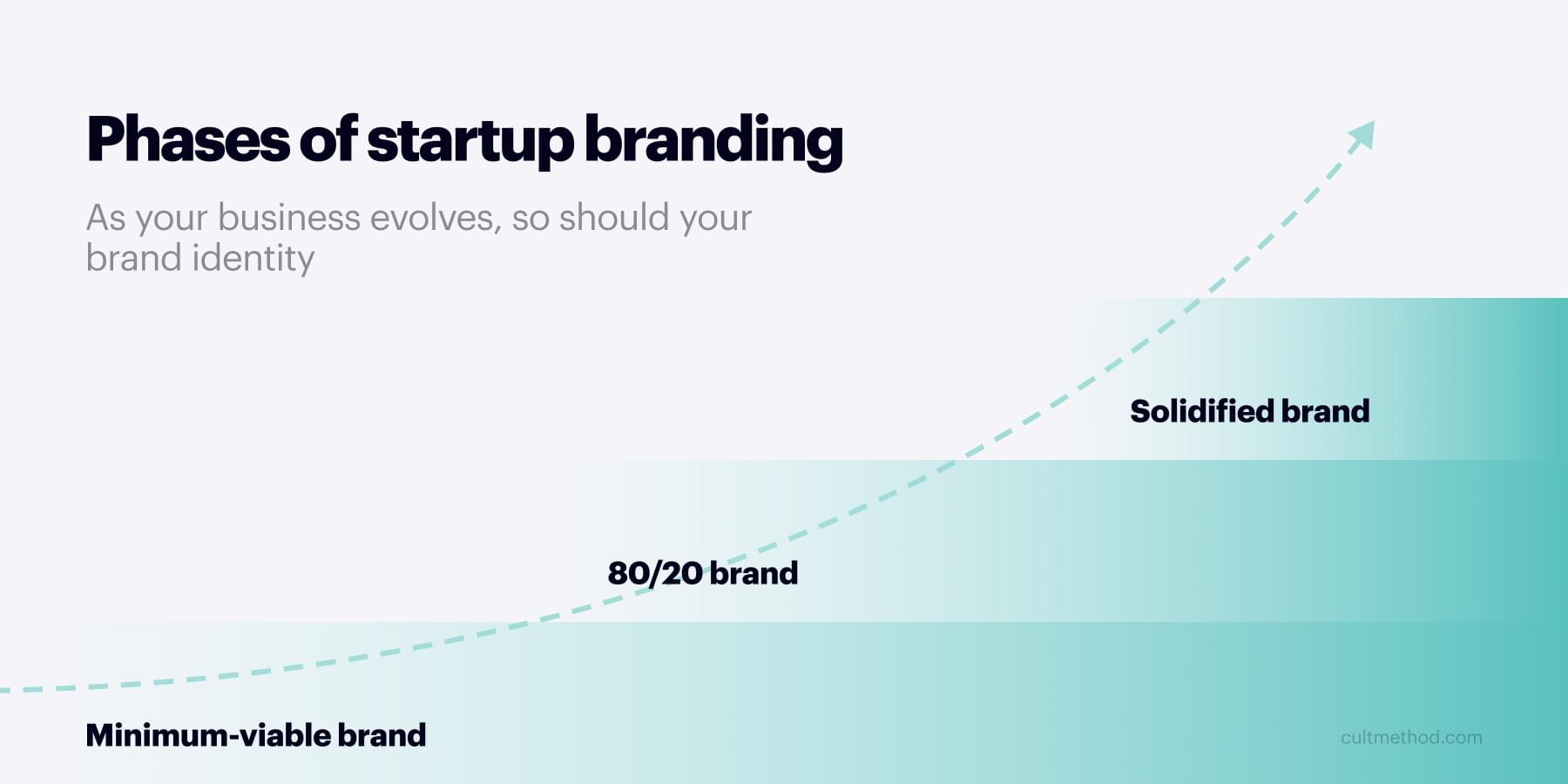 Phases of startup branding

As your business evolves, so should your brand identity

Solidified brand

80/20 brand

Minimum-viable brand

cultmethod.com